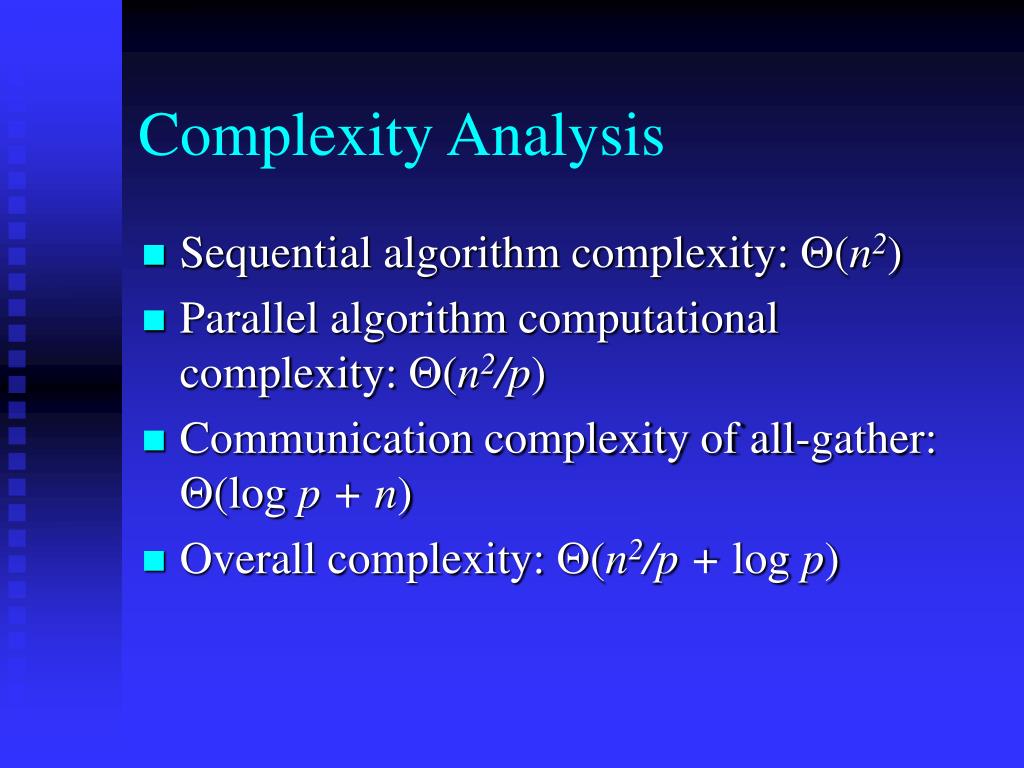 Complexity Analysis

- Sequential algorithm complexity: $\Theta(n^2)$
- Parallel algorithm computational complexity: $\Theta(n^2/p)$
- Communication complexity of all-gather: $\Theta(\log p + n)$
- Overall complexity: $\Theta(n^2/p + \log p)$